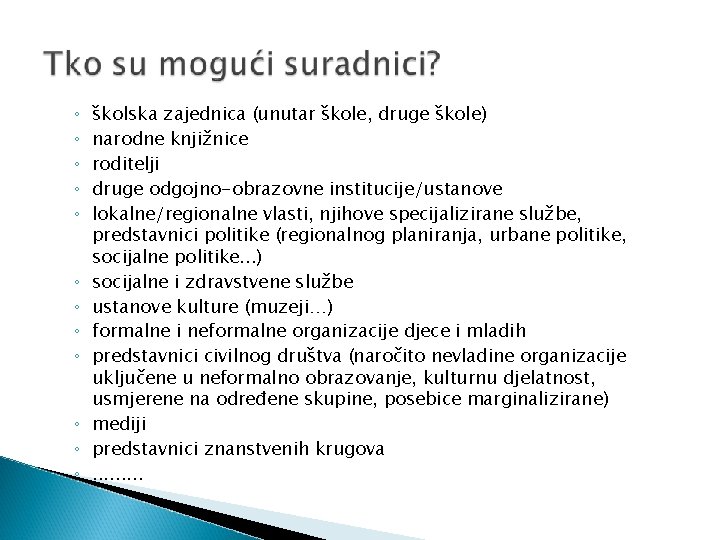 Tko su mogući suradnici?

◦ školska zajednica (unutar škole, druge škole)
◦ narodne knjižnice
◦ roditelji
◦ druge odgojno-obrazovne institucije/ustanove
◦ lokalne/regionalne vlasti, njihove specijalizirane službe, predstavnici politike (regionalnog planiranja, urbane politike, socijalne politike...)
◦ socijalne i zdravstvene službe
◦ ustanove kulture (muzeji...)
◦ formalne i neformalne organizacije djece i mladih
◦ predstavnici civilnog društva (naročito nevladine organizacije uključene u neformalno obrazovanje, kulturnu djelatnost, usmjerene na određene skupine, posebice marginalizirane)
◦ mediji
◦ predstavnici znanstvenih krugova
◦ .........